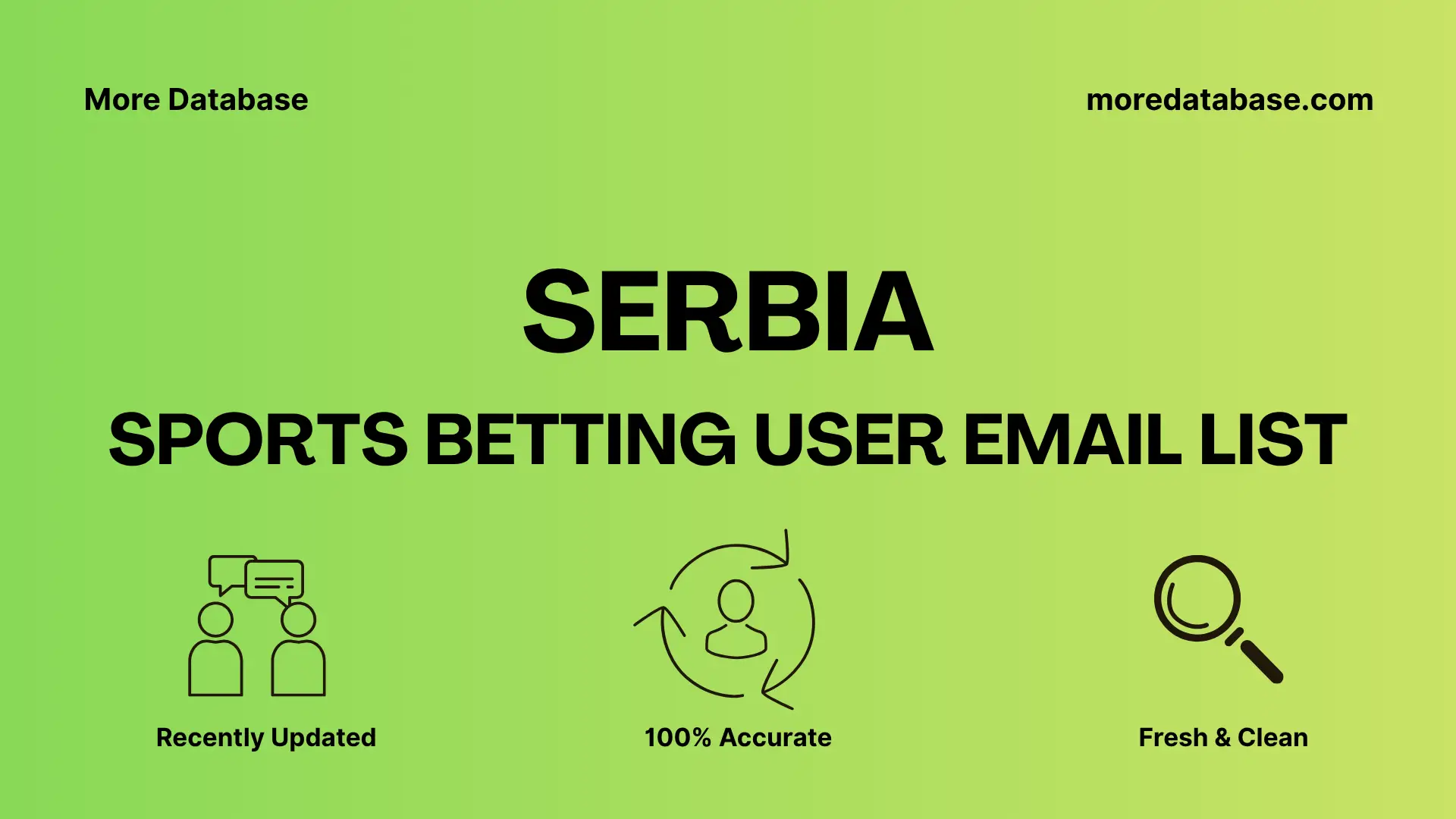 More Database

moredatabase.com

SERBIA

SPORTS BETTING USER EMAIL LIST

Recently Updated

100% Accurate

Fresh & Clean